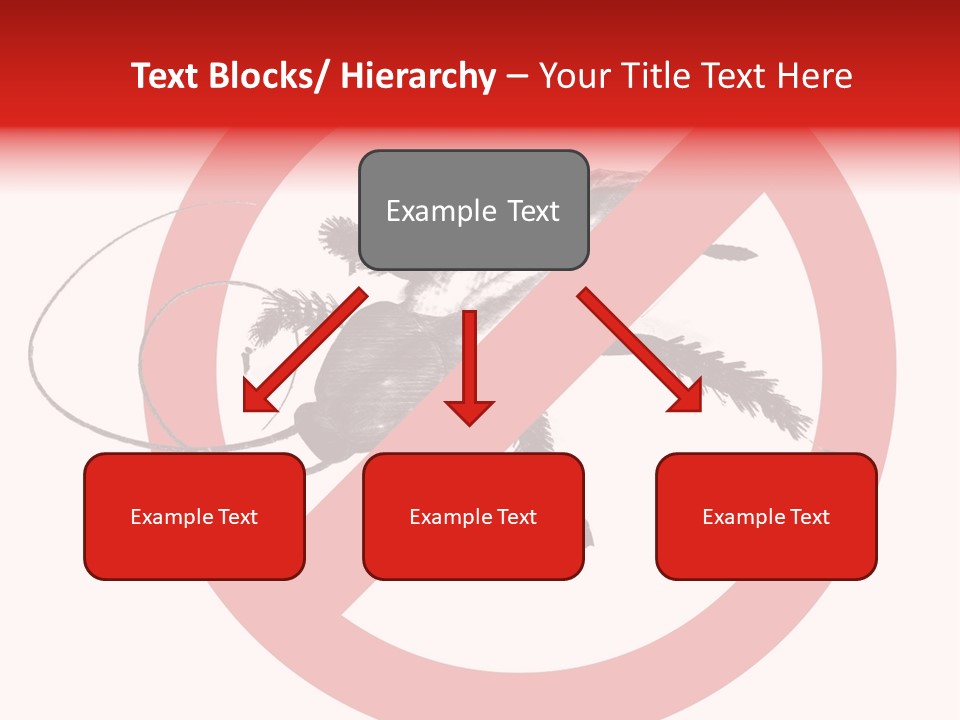 Text Blocks/ Hierarchy – Your Title Text Here

Example Text

Example Text

Example Text

Example Text